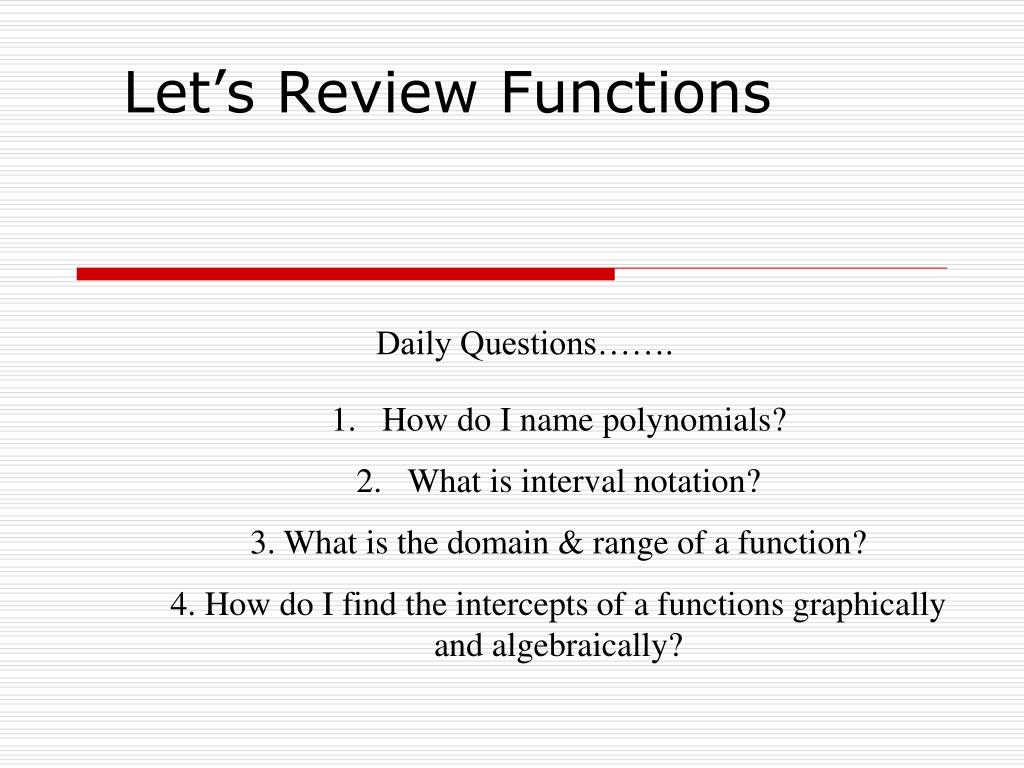 Let’s Review Functions

Daily Questions…….

1. How do I name polynomials?

2. What is interval notation?

3. What is the domain & range of a function?

4. How do I find the intercepts of a functions graphically and algebraically?